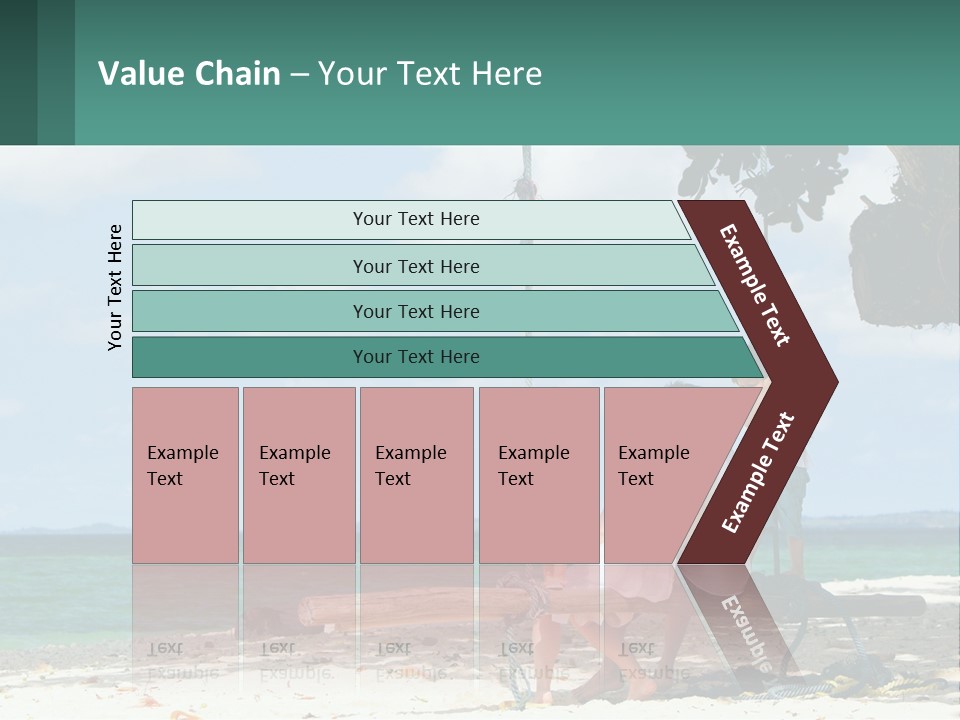 Value Chain – Your Text Here

Your Text Here

Your Text Here

Your Text Here

Your Text Here

Your Text Here

Example Text

Example Text

Example Text

Example Text

Example Text

Example Text

Example Text